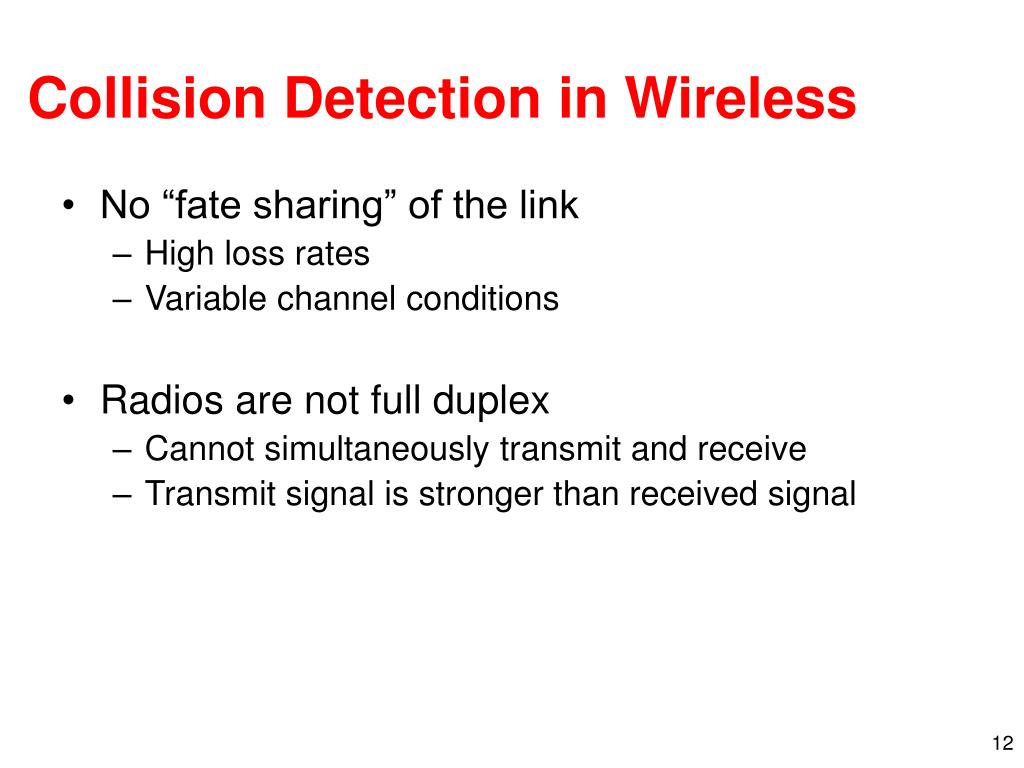 Collision Detection in Wireless

• No “fate sharing” of the link
  – High loss rates
  – Variable channel conditions

• Radios are not full duplex
  – Cannot simultaneously transmit and receive
  – Transmit signal is stronger than received signal

12